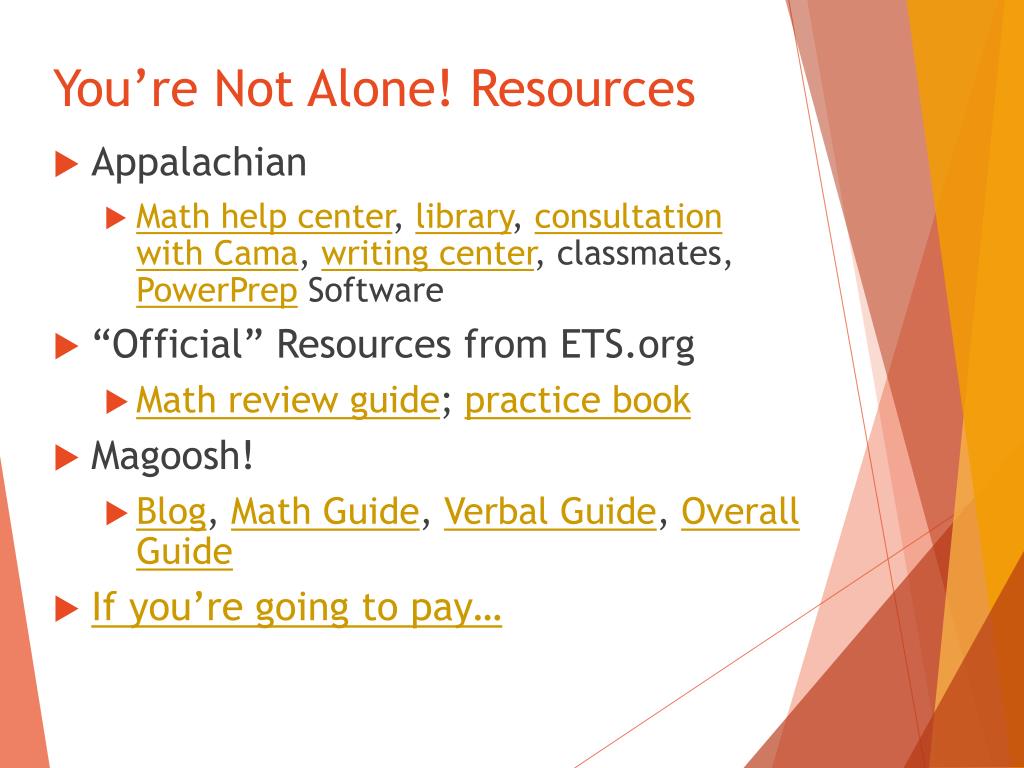 You’re Not Alone! Resources

Appalachian

Math help center, library, consultation with Cama, writing center, classmates, PowerPrep Software

“Official” Resources from ETS.org

Math review guide; practice book

Magoosh!

Blog, Math Guide, Verbal Guide, Overall Guide

If you’re going to pay…